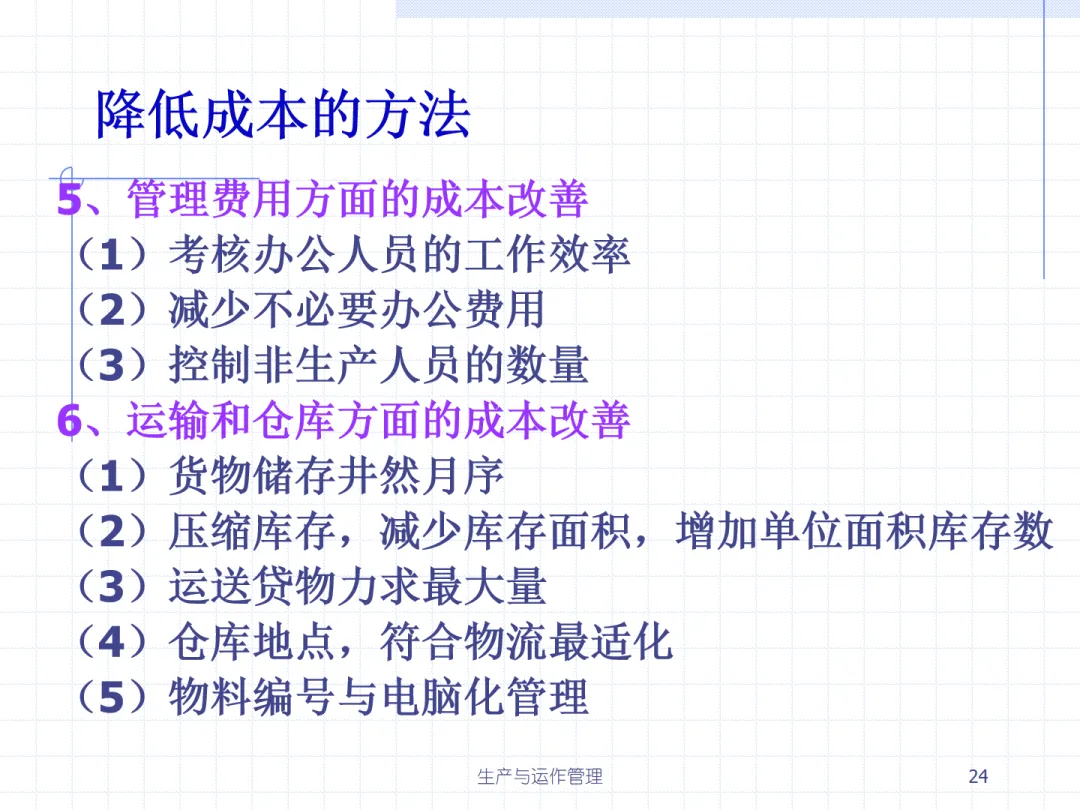 降低成本的方法

5、管理费用方面的成本改善
（1）考核办公人员的工作效率
（2）减少不必要办公费用
（3）控制非生产人员的数量

6、运输和仓库方面的成本改善
（1）货物储存井然月序
（2）压缩库存，减少库存面积，增加单位面积库存数
（3）运送贷物力求最大量
（4）仓库地点，符合物流最适化
（5）物料编号与电脑化管理

生产与运作管理

24